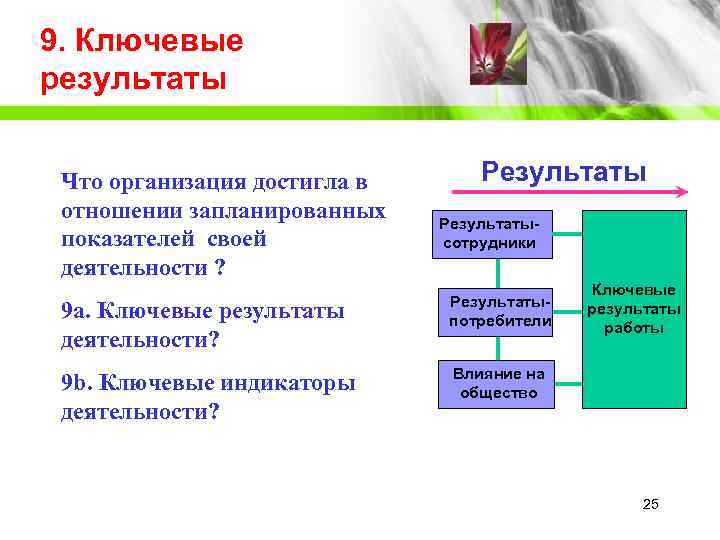 9. Ключевые результаты

Что организация достигла в отношении запланированных показателей своей деятельности ?

9а. Ключевые результаты деятельности?

9b. Ключевые индикаторы деятельности?

Результаты

Результаты-сотрудники

Результаты-потребители

Влияние на общество

Ключевые результаты работы

25